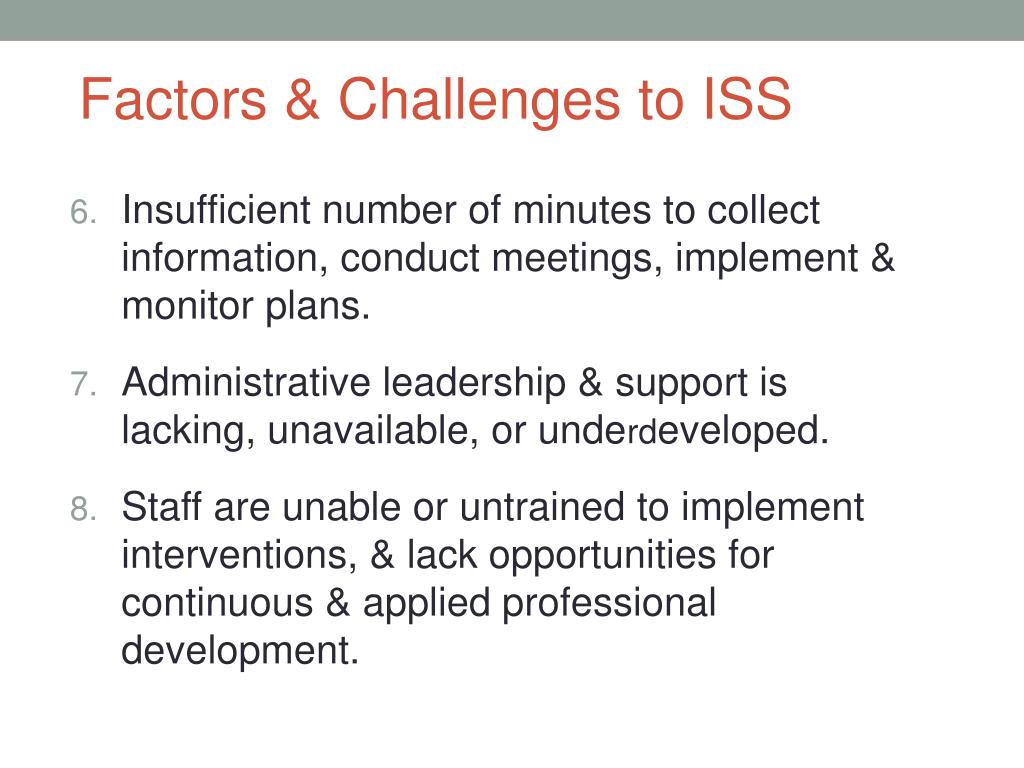 Factors & Challenges to ISS

6. Insufficient number of minutes to collect information, conduct meetings, implement & monitor plans.

7. Administrative leadership & support is lacking, unavailable, or underdeveloped.

8. Staff are unable or untrained to implement interventions, & lack opportunities for continuous & applied professional development.